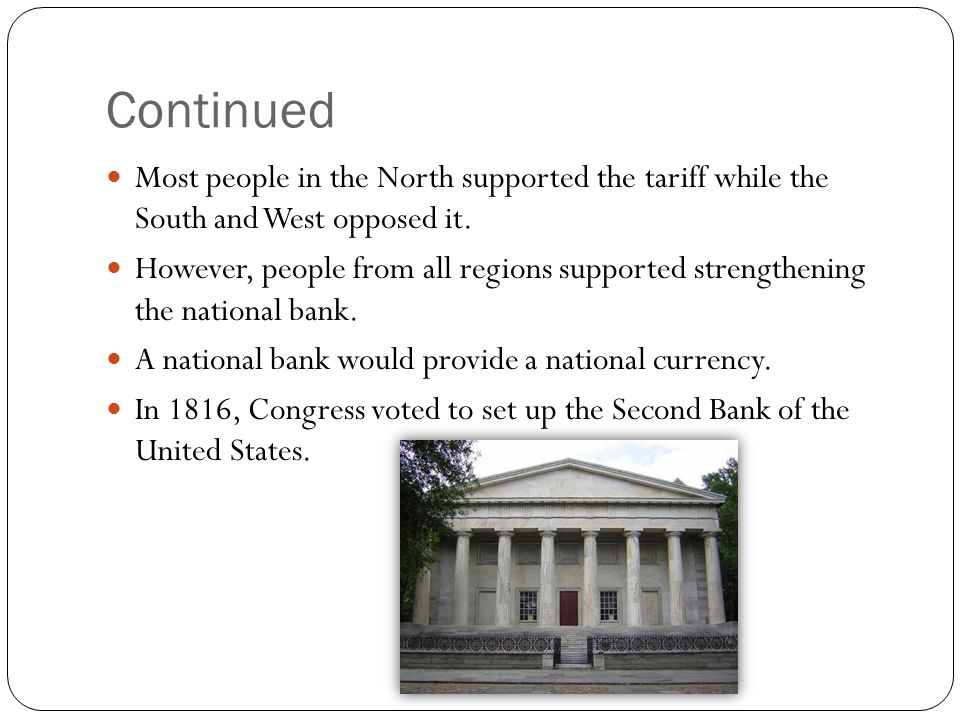 Continued

- Most people in the North supported the tariff while the South and West opposed it.
- However, people from all regions supported strengthening the national bank.
- A national bank would provide a national currency.
- In 1816, Congress voted to set up the Second Bank of the United States.